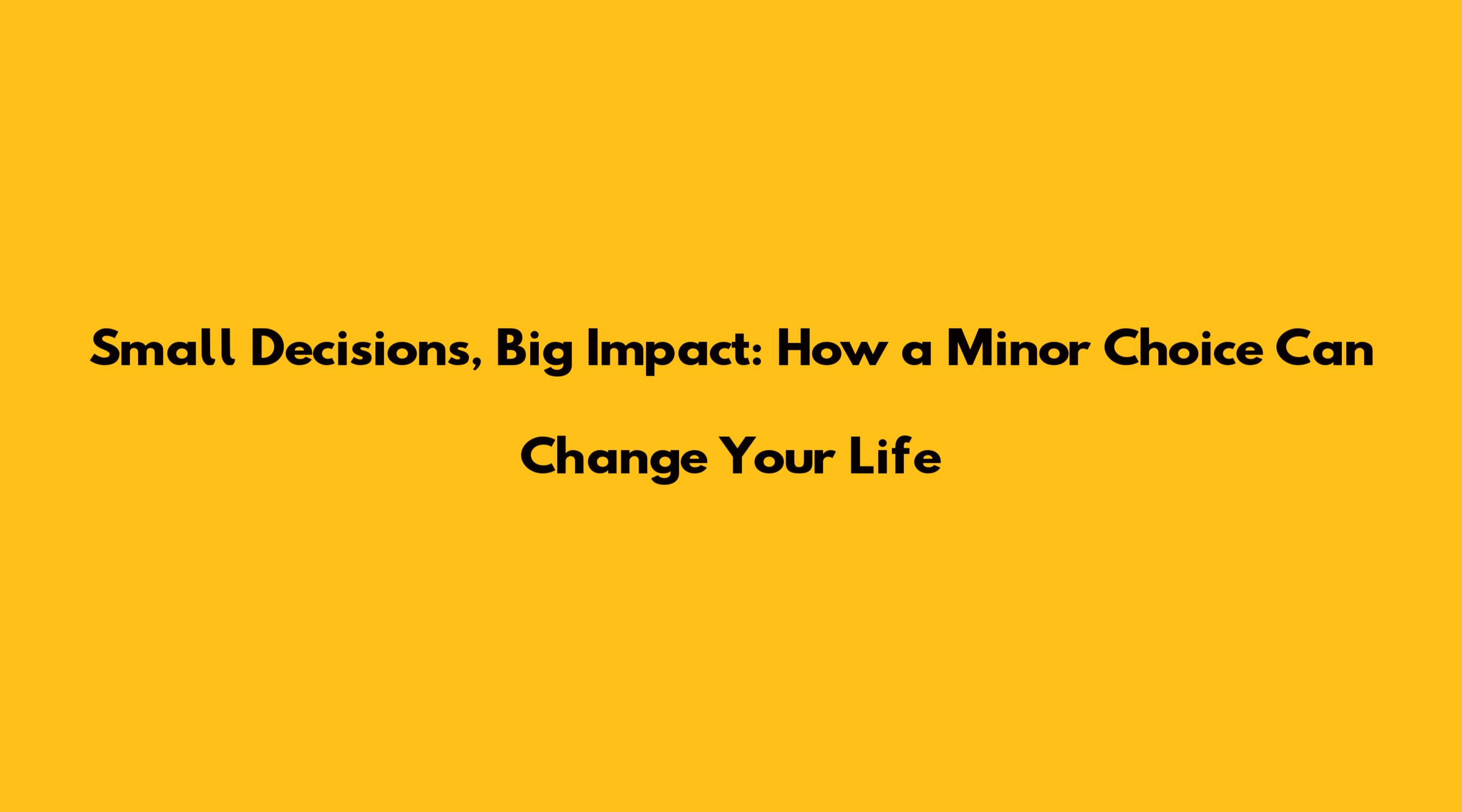 Small Decisions, Big Impact: How a Minor Choice Can Change Your Life